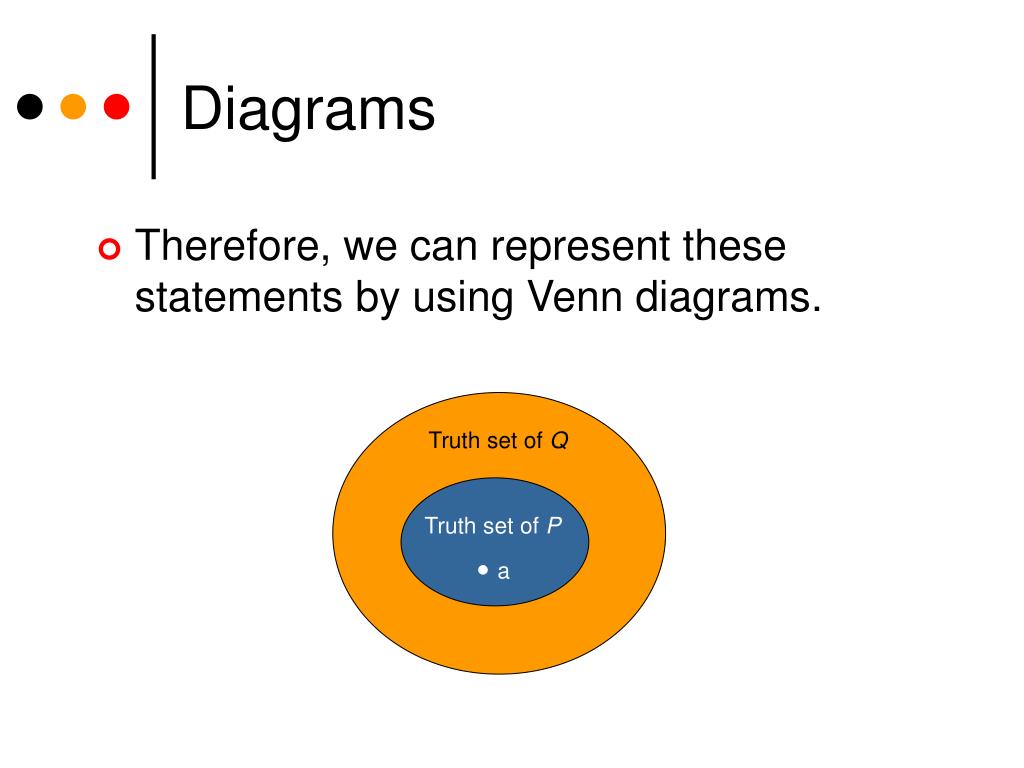 Diagrams

Therefore, we can represent these statements by using Venn diagrams.

Truth set of $Q$

Truth set of $P$

a